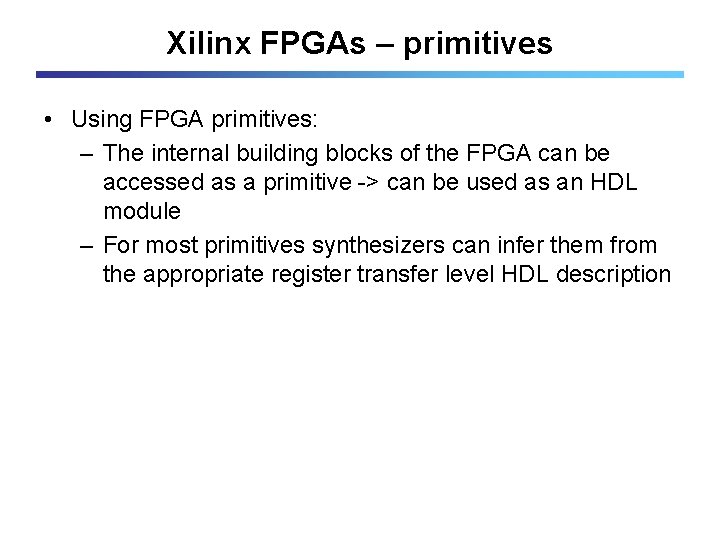 Xilinx FPGAs – primitives

• Using FPGA primitives:
  – The internal building blocks of the FPGA can be accessed as a primitive -> can be used as an HDL module
  – For most primitives synthesizers can infer them from the appropriate register transfer level HDL description